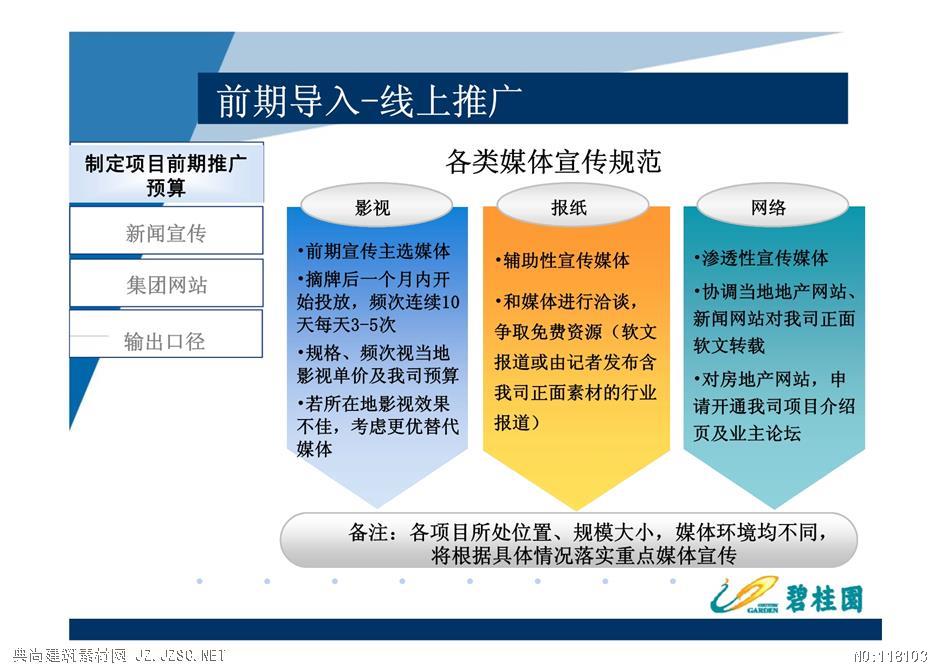 前期导入-线上推广

制定项目前期推广预算

新闻宣传

集团网站

输出口径

各类媒体宣传规范

影视

•前期宣传主选媒体
•摘牌后一个月内开始投放，频次连续10天每天3-5次
•规格、频次视当地影视单价及我司预算
•若所在地影视效果不佳，考虑更优替代媒体

报纸

•辅助性宣传媒体
•和媒体进行洽谈，争取免费资源（软文报道或由记者发布含我司正面素材的行业报道）

网络

•渗透性宣传媒体
•协调当地地产网站、新闻网站对我司正面软文转载
•对房地产网站，申请开通我司项目介绍页及业主论坛

备注：各项目所处位置、规模大小，媒体环境均不同，将根据具体情况落实重点媒体宣传

GARDEN 碧桂园

典尚建筑素材网 JZ.JZSC.NET

NO:118103